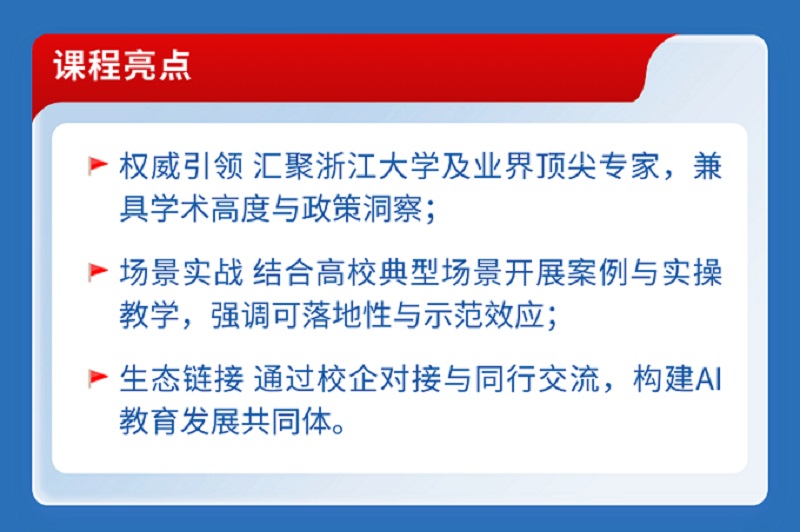 课程亮点

权威引领 汇聚浙江大学及业界顶尖专家，兼具学术高度与政策洞察；

场景实战 结合高校典型场景开展案例与实操教学，强调可落地性与示范效应；

生态链接 通过校企对接与同行交流，构建AI教育发展共同体。